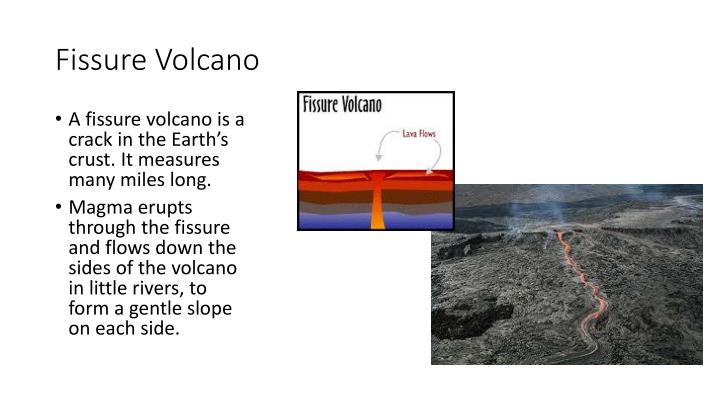 Fissure Volcano

• A fissure volcano is a crack in the Earth's crust. It measures many miles long.

• Magma erupts through the fissure and flows down the sides of the volcano in little rivers, to form a gentle slope on each side.

Fissure Volcano

Lava Flows